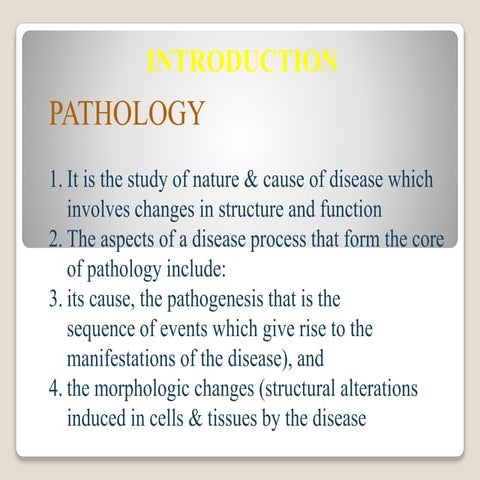 INTRODUCTION

PATHOLOGY

1. It is the study of nature & cause of disease which involves changes in structure and function
2. The aspects of a disease process that form the core of pathology include:
3. its cause, the pathogenesis that is the sequence of events which give rise to the manifestations of the disease), and
4. the morphologic changes (structural alterations induced in cells & tissues by the disease